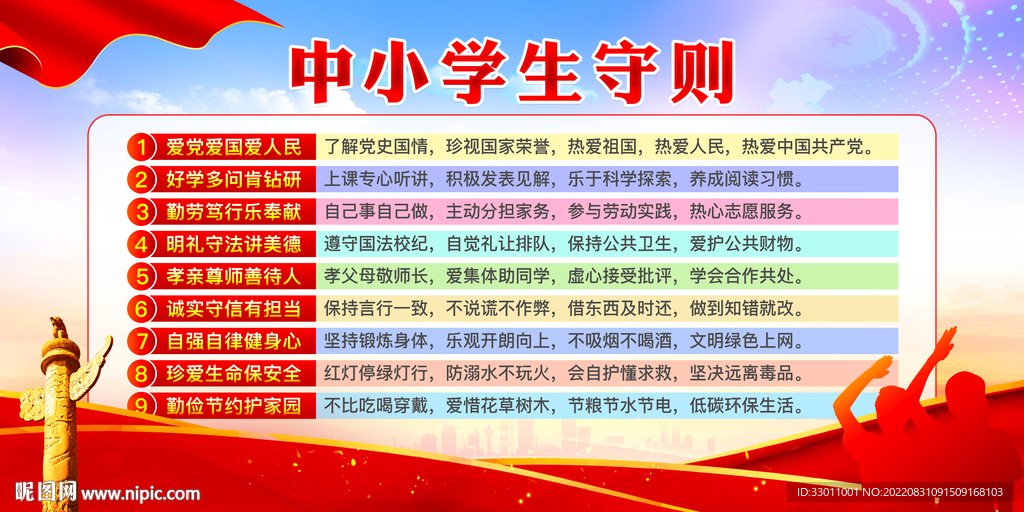 中小学生守则

1 爱党爱国爱人民 了解党史国情，珍视国家荣誉，热爱祖国，热爱人民，热爱中国共产党。

2 好学多问肯钻研 上课专心听讲，积极发表见解，乐于科学探索，养成阅读习惯。

3 勤劳笃行乐奉献 自己事自己做，主动分担家务，参与劳动实践，热心志愿服务。

4 明礼守法讲美德 遵守国法校纪，自觉礼让排队，保持公共卫生，爱护公共财物。

5 孝亲尊师善待人 孝父母敬师长，爱集体助同学，虚心接受批评，学会合作共处。

6 诚实守信有担当 保持言行一致，不说谎不作弊，借东西及时还，做到知错就改。

7 自强自律健身心 坚持锻炼身体，乐观开朗向上，不吸烟不喝酒，文明绿色上网。

8 珍爱生命保安全 红灯停绿灯行，防溺水不玩火，会自护懂求救，坚决远离毒品。

9 勤俭节约护家园 不比吃喝穿戴，爱惜花草树木，节粮节水节电，低碳环保生活。

昵图网 www.nipic.com

ID:33011001 NO:20220831091509168103